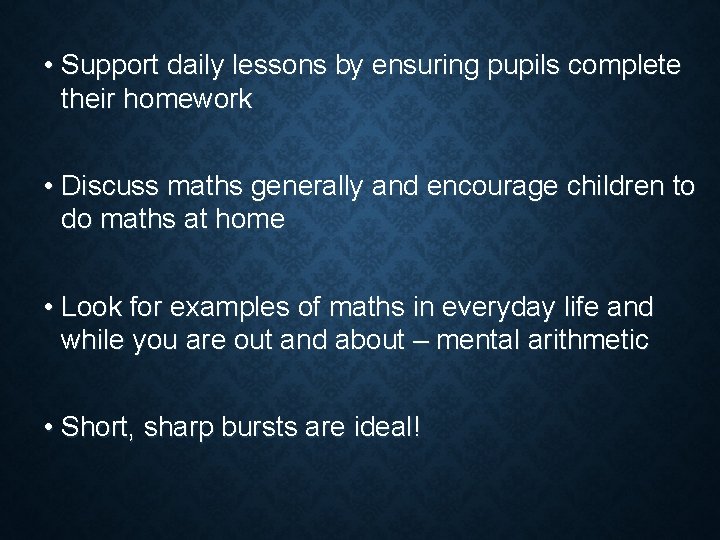 • Support daily lessons by ensuring pupils complete their homework

• Discuss maths generally and encourage children to do maths at home

• Look for examples of maths in everyday life and while you are out and about – mental arithmetic

• Short, sharp bursts are ideal!